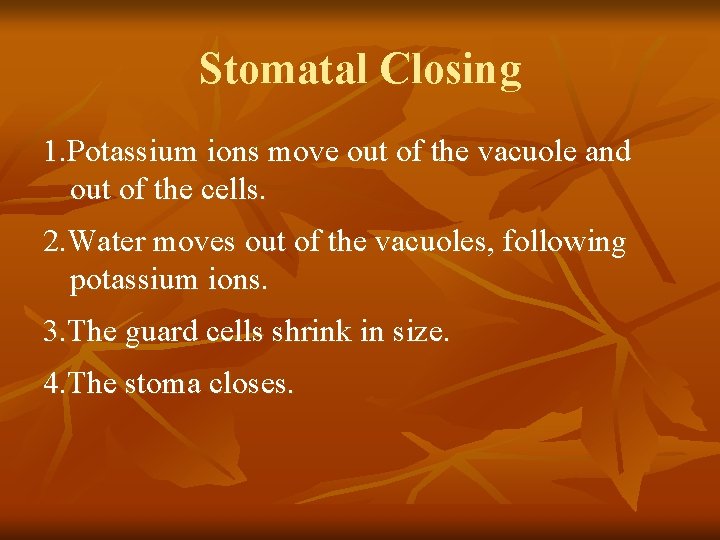 Stomatal Closing

1.Potassium ions move out of the vacuole and out of the cells.

2.Water moves out of the vacuoles, following potassium ions.

3.The guard cells shrink in size.

4.The stoma closes.